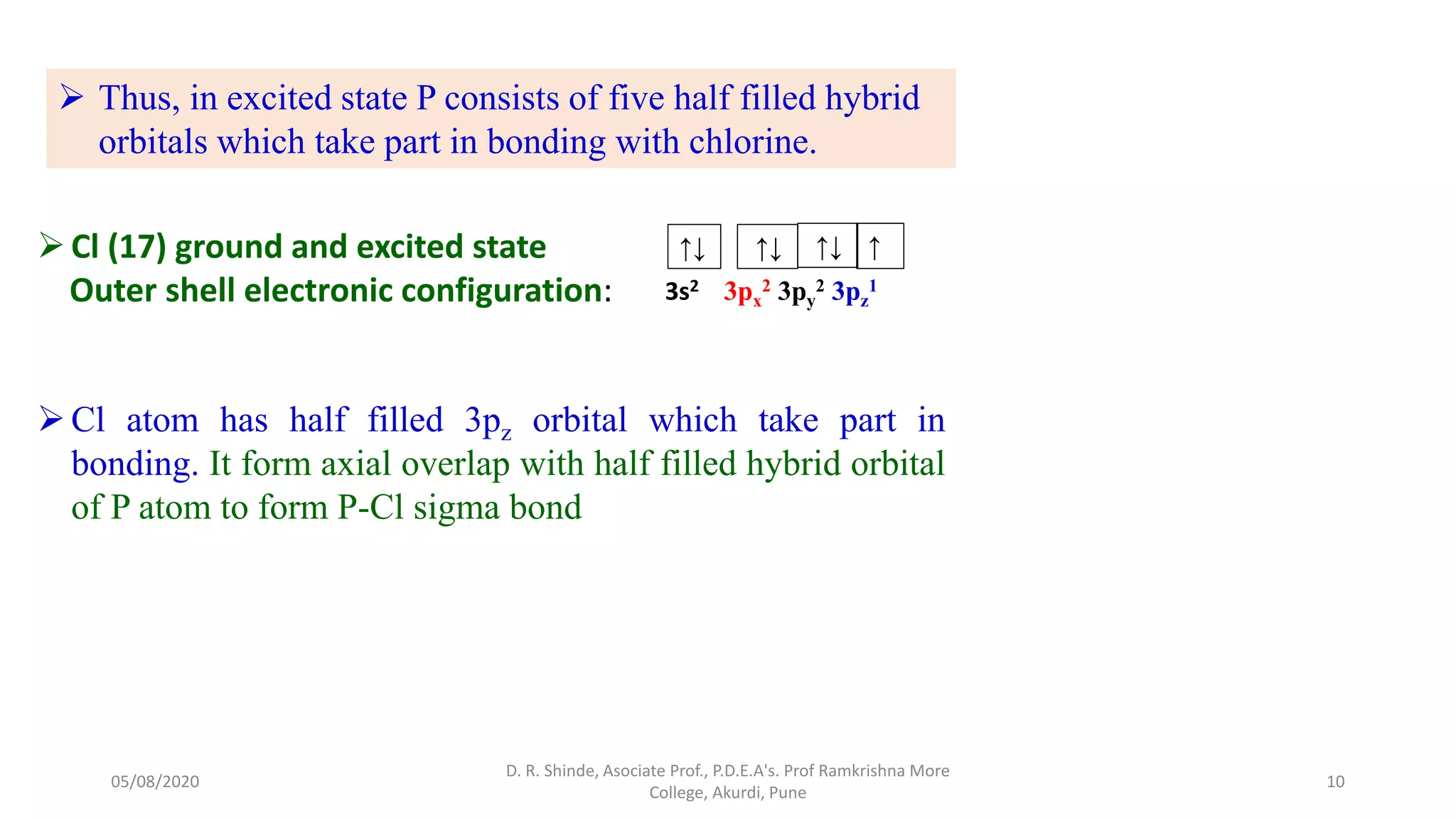 ➢ Thus, in excited state P consists of five half filled hybrid orbitals which take part in bonding with chlorine.

➢ Cl (17) ground and excited state
Outer shell electronic configuration:

↑↓ ↑↓ ↑↓ ↑
$3s^2$ $3p_x^2$ $3p_y^2$ $3p_z^1$

➢ Cl atom has half filled $3p_z$ orbital which take part in bonding. It form axial overlap with half filled hybrid orbital of P atom to form P-Cl sigma bond

05/08/2020

D. R. Shinde, Asociate Prof., P.D.E.A's. Prof Ramkrishna More College, Akurdi, Pune

10